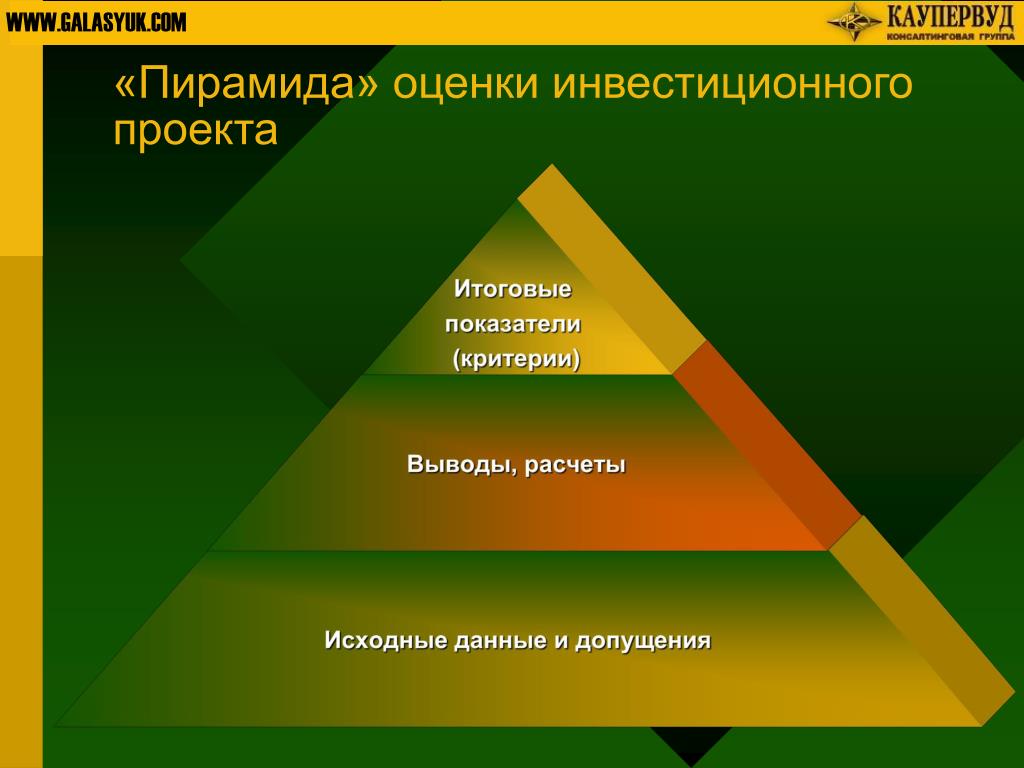 WWW.GALASYUK.COM

КАУПЕРВУД
КОНСАЛТИНГОВАЯ ГРУППА

«Пирамида» оценки инвестиционного проекта

Итоговые показатели (критерии)

Выводы, расчеты

Исходные данные и допущения